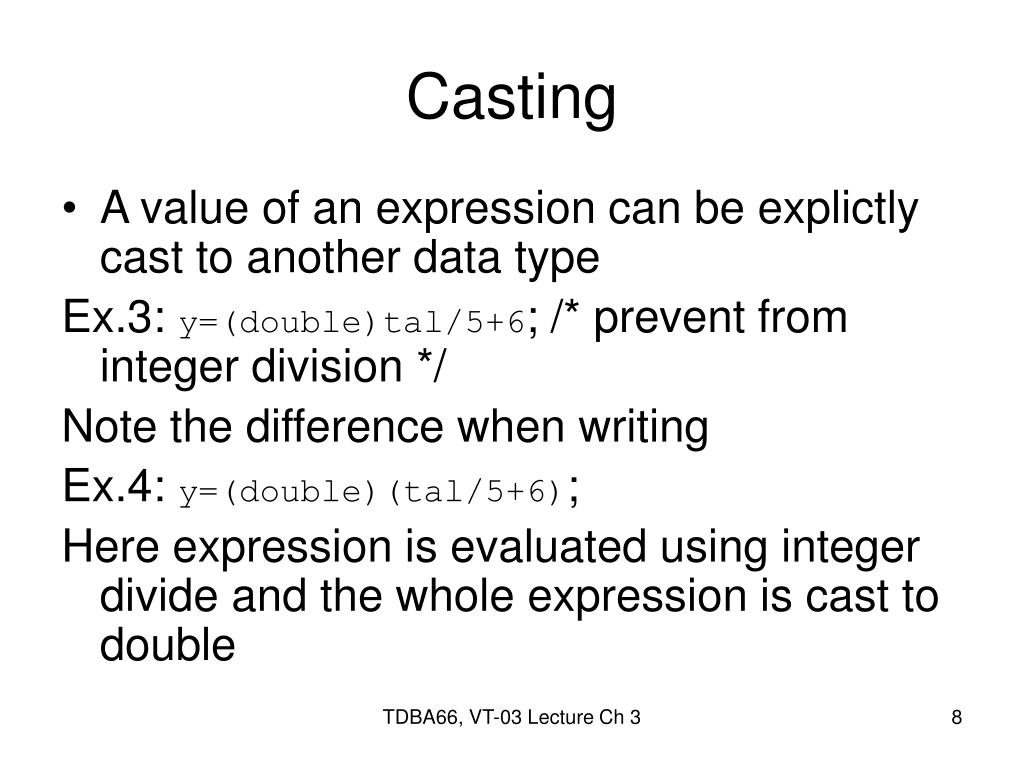 Casting

• A value of an expression can be explictly cast to another data type

Ex.3: y=(double)tal/5+6; /* prevent from integer division */

Note the difference when writing

Ex.4: y=(double)(tal/5+6);

Here expression is evaluated using integer divide and the whole expression is cast to double

TDBA66, VT-03 Lecture Ch 3

8